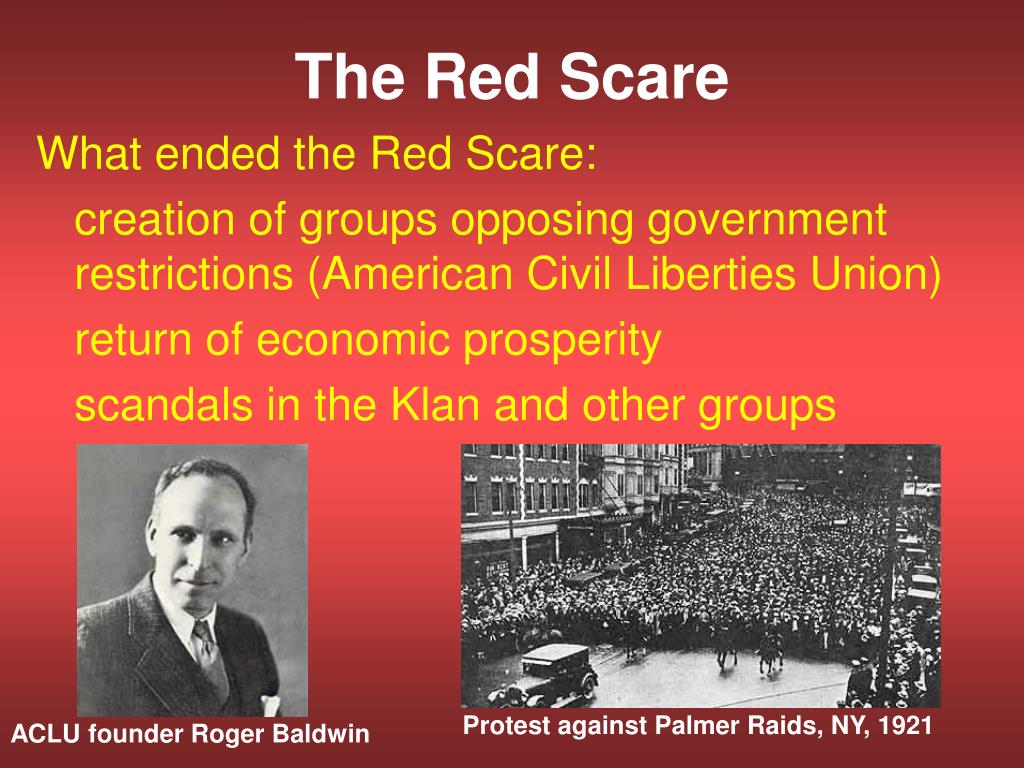 The Red Scare

What ended the Red Scare:

creation of groups opposing government restrictions (American Civil Liberties Union)

return of economic prosperity

scandals in the Klan and other groups

ACLU founder Roger Baldwin

Protest against Palmer Raids, NY, 1921